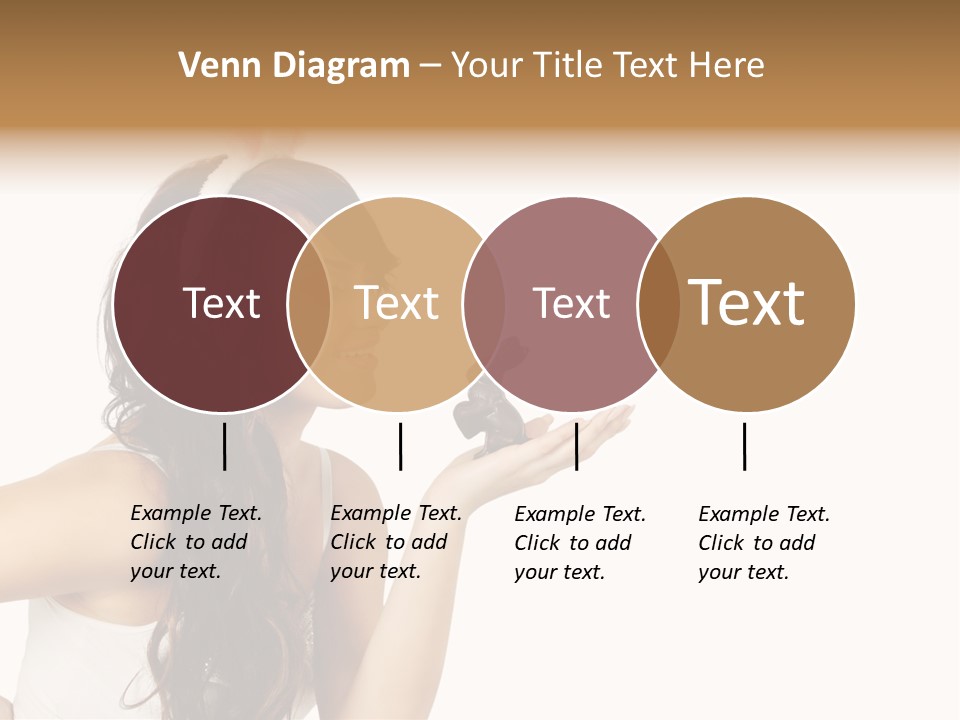 Venn Diagram – Your Title Text Here

Text

Text

Text

Text

Example Text. Click to add your text.

Example Text. Click to add your text.

Example Text. Click to add your text.

Example Text. Click to add your text.